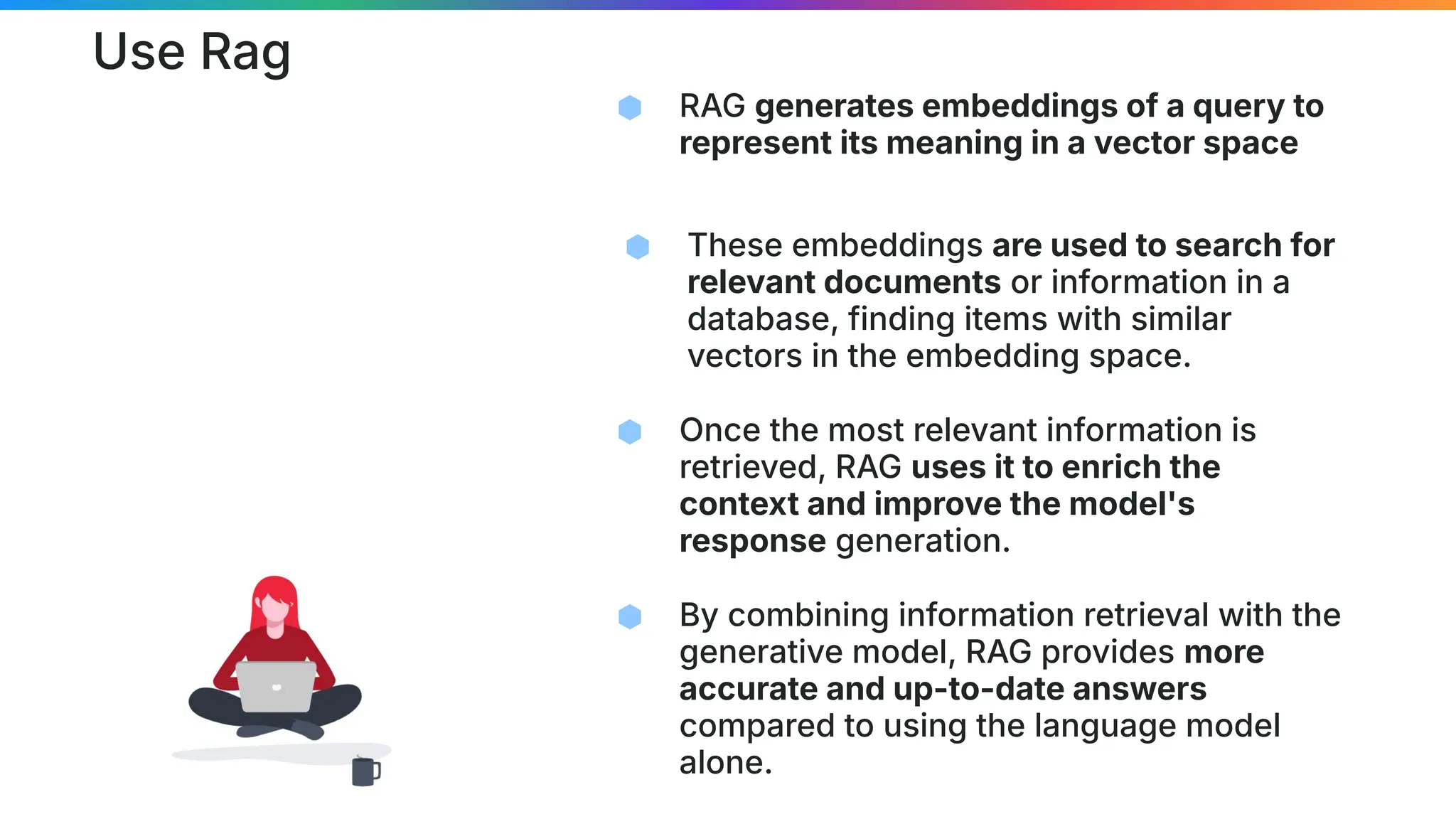 Use Rag

RAG generates embeddings of a query to represent its meaning in a vector space

These embeddings are used to search for relevant documents or information in a database, finding items with similar vectors in the embedding space.

Once the most relevant information is retrieved, RAG uses it to enrich the context and improve the model's response generation.

By combining information retrieval with the generative model, RAG provides more accurate and up-to-date answers compared to using the language model alone.